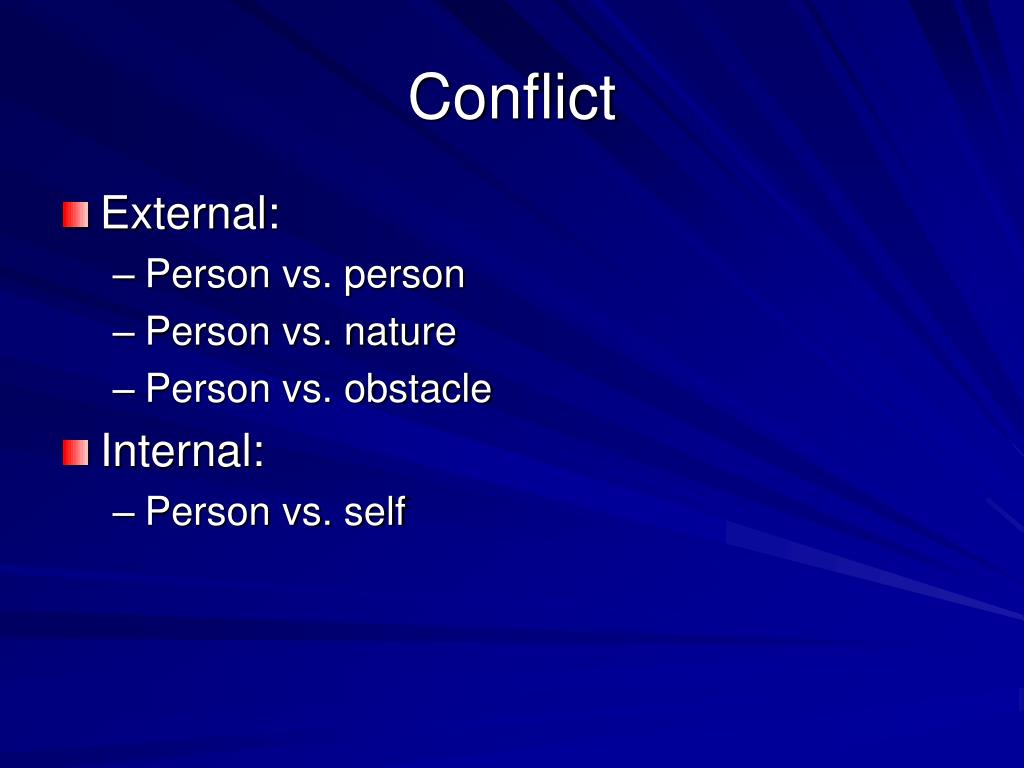 Conflict

External:
– Person vs. person
– Person vs. nature
– Person vs. obstacle

Internal:
– Person vs. self